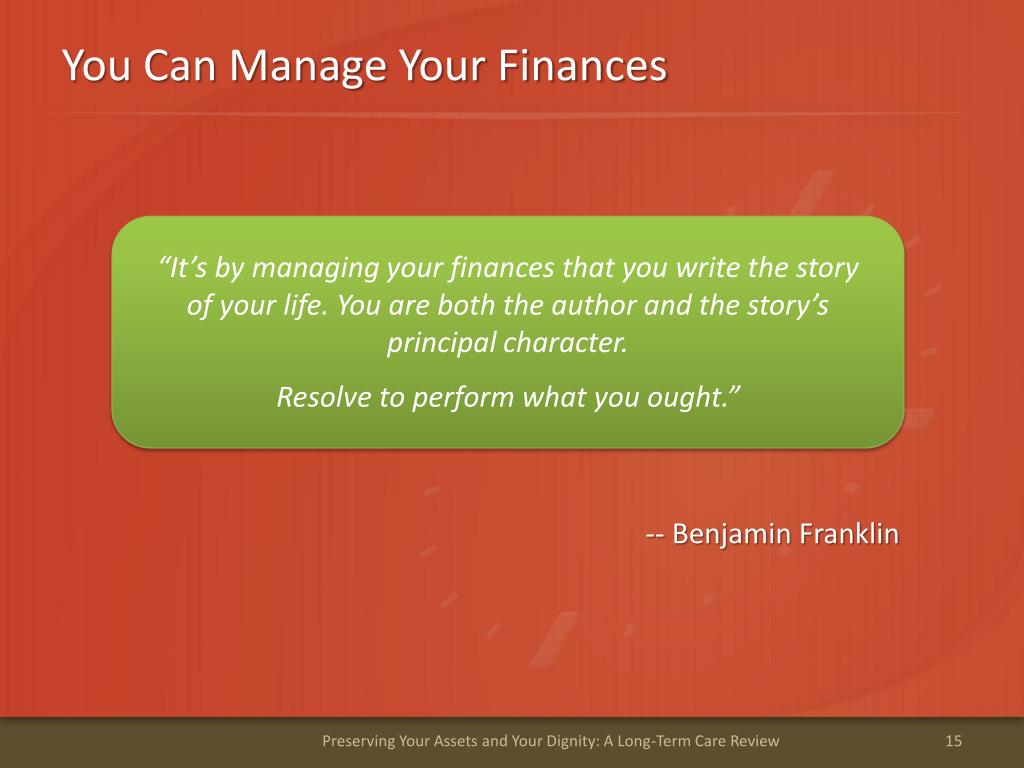 You Can Manage Your Finances

"It's by managing your finances that you write the story of your life. You are both the author and the story's principal character.

Resolve to perform what you ought."

-- Benjamin Franklin

Preserving Your Assets and Your Dignity: A Long-Term Care Review

15